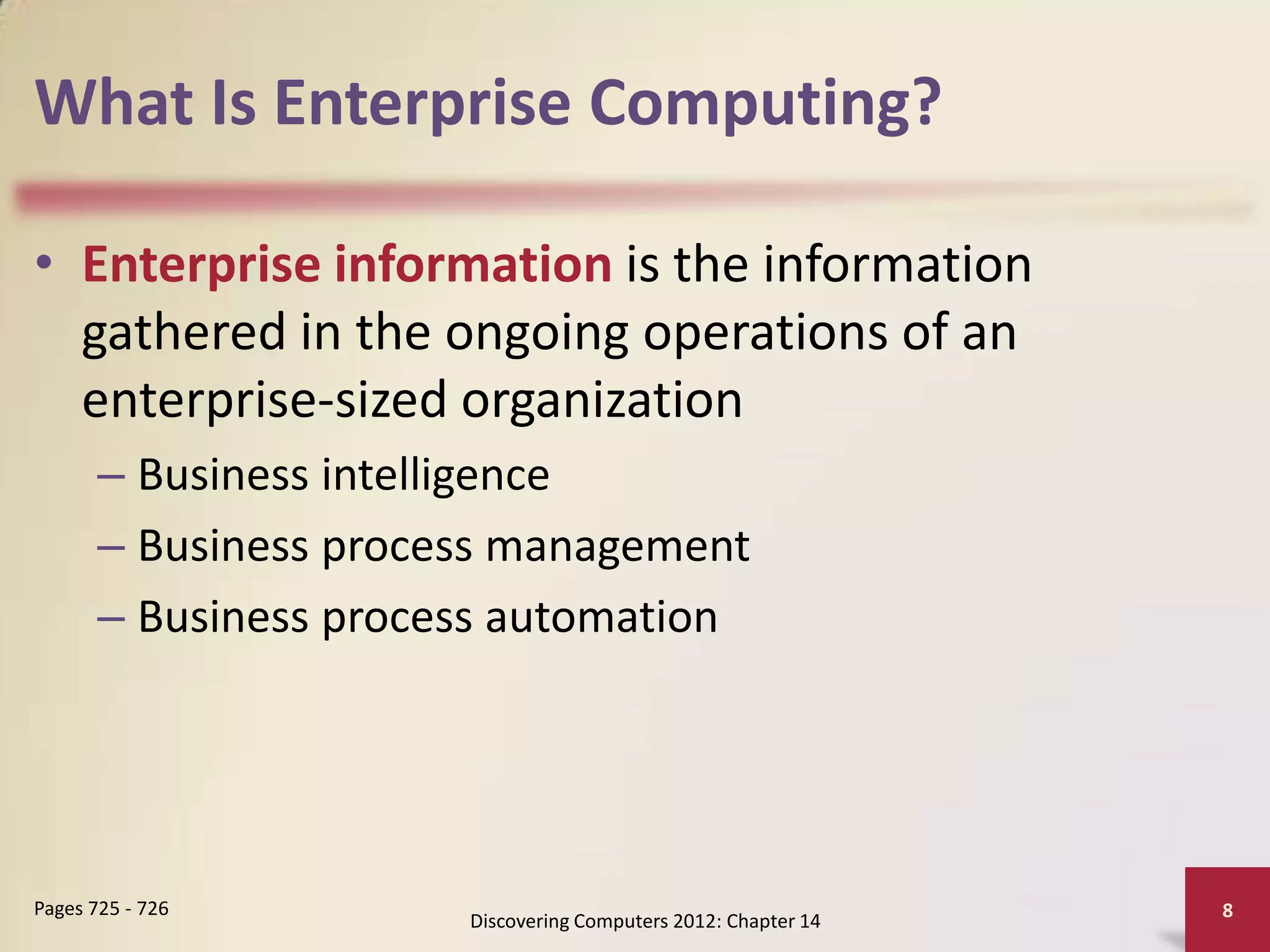 What Is Enterprise Computing?

• Enterprise information is the information gathered in the ongoing operations of an enterprise-sized organization

– Business intelligence
– Business process management
– Business process automation

Pages 725 - 726

Discovering Computers 2012: Chapter 14

8